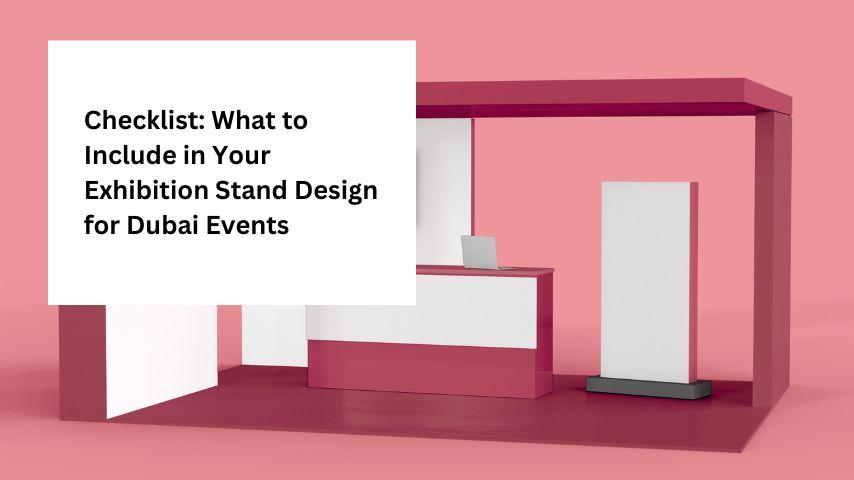 Checklist: What to Include in Your Exhibition Stand Design for Dubai Events